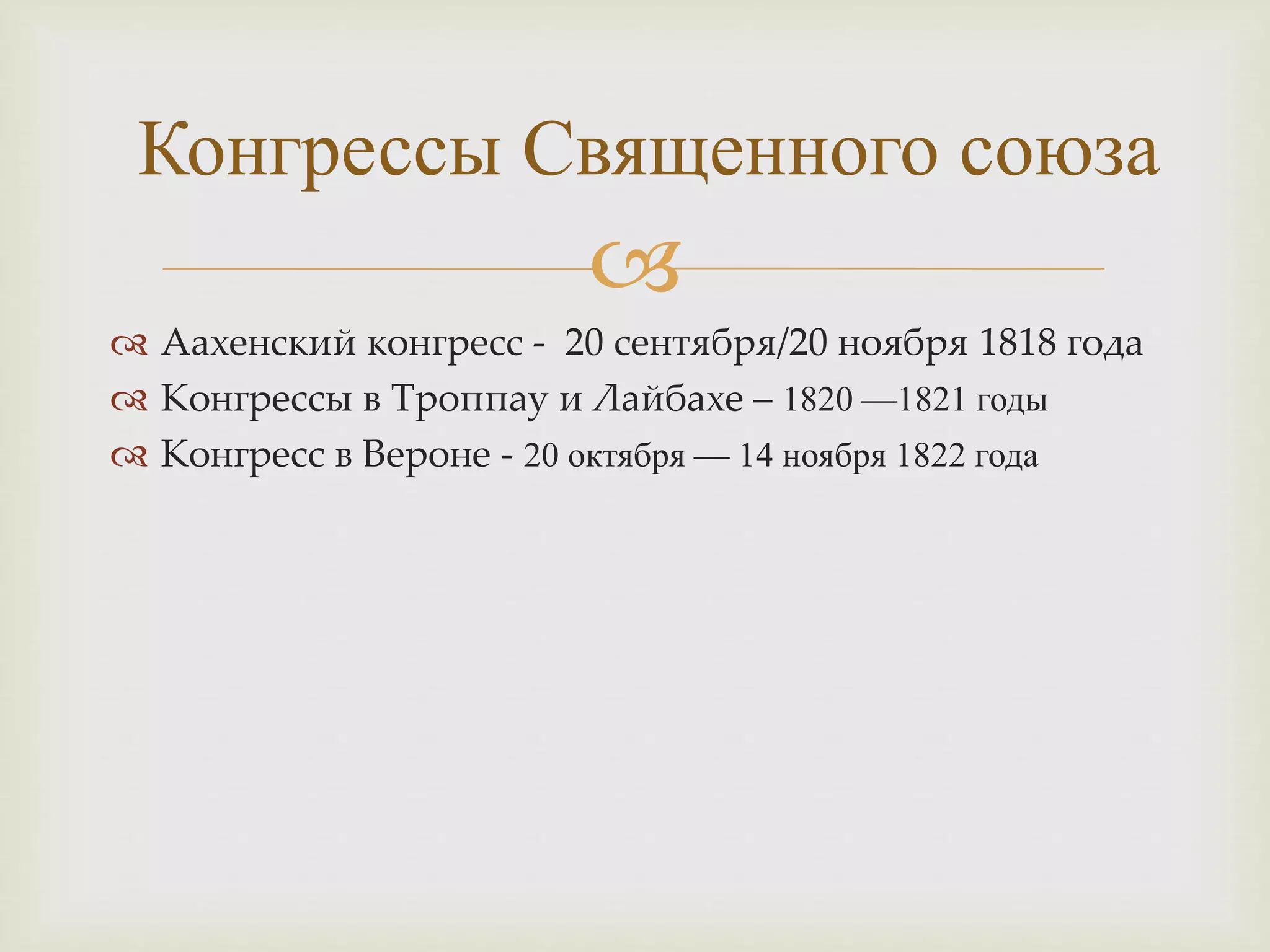 Конгрессы Священного союза

Аахенский конгресс - 20 сентября/20 ноября 1818 года
Конгрессы в Троппау и Лайбахе – 1820 —1821 годы
Конгресс в Вероне - 20 октября — 14 ноября 1822 года